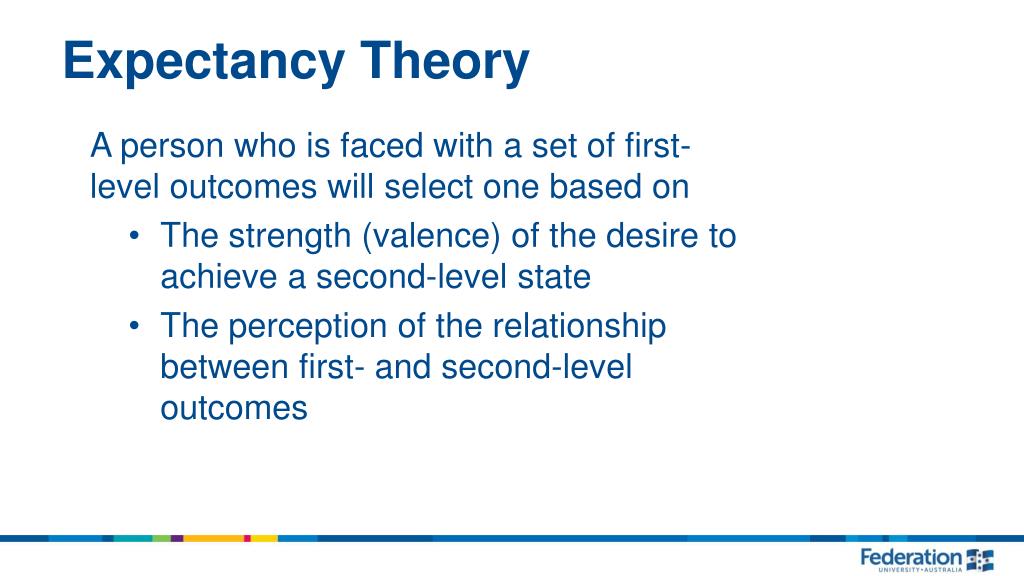 Expectancy Theory

A person who is faced with a set of first-level outcomes will select one based on

• The strength (valence) of the desire to achieve a second-level state
• The perception of the relationship between first- and second-level outcomes

Federation UNIVERSITY•AUSTRALIA